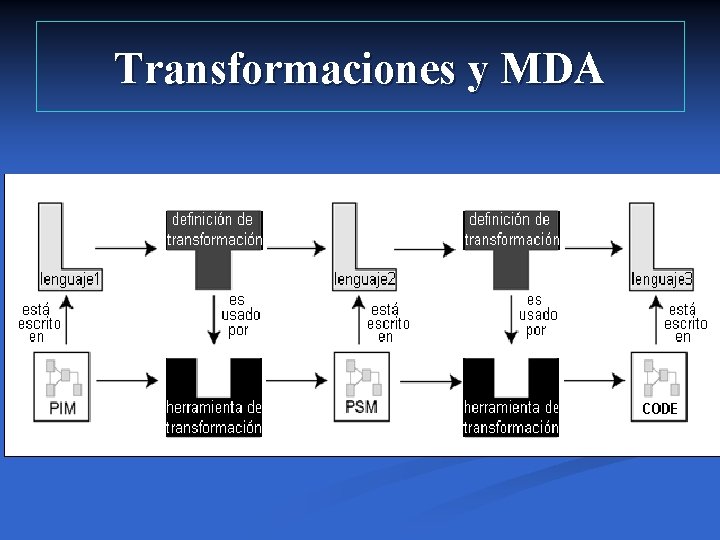 Transformaciones y MDA

lenguaje1

definición de transformación

lenguaje2

definición de transformación

lenguaje3

está escrito en

es usado por

está escrito en

es usado por

está escrito en

PIM

herramienta de transformación

PSM

herramienta de transformación

CODE